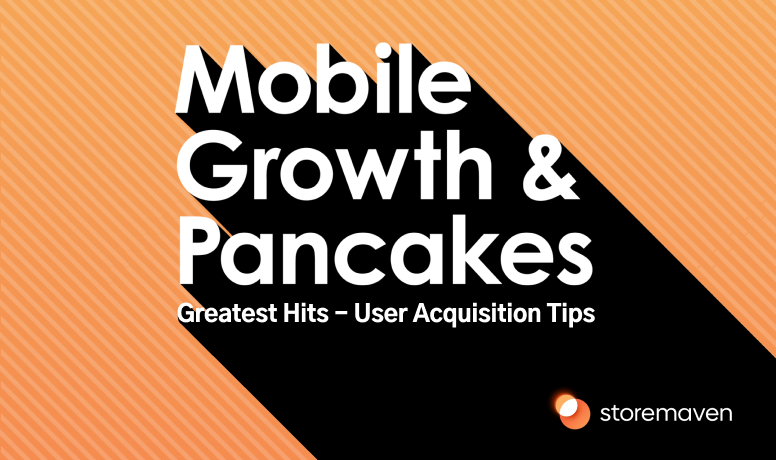 Mobile Growth & Pancakes

Greatest Hits – User Acquisition Tips

storemaven